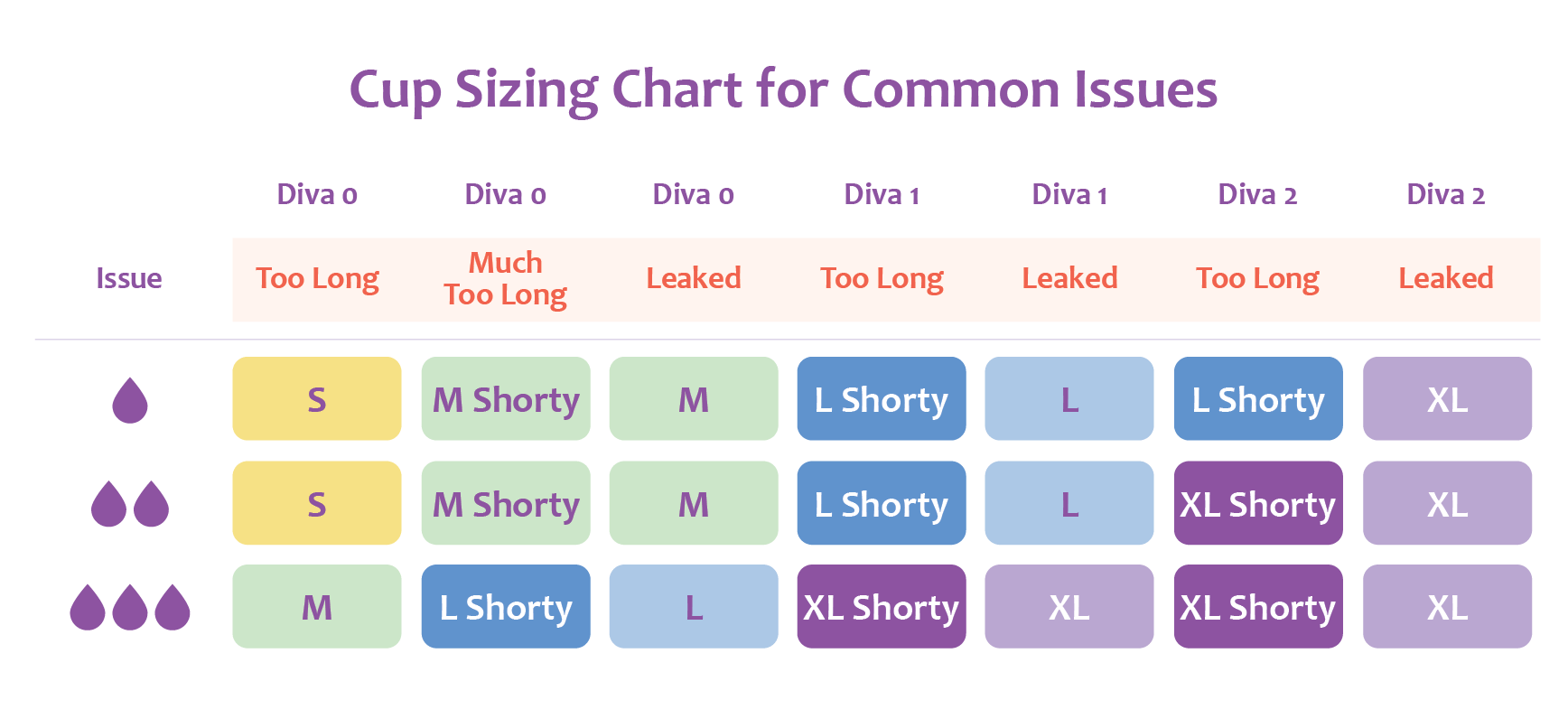 Cup Sizing Chart for Common Issues

|  | Diva 0 | Diva 0 | Diva 0 | Diva 1 | Diva 1 | Diva 2 | Diva 2 |
|---|---|---|---|---|---|---|---|
| Issue | Too Long | Much Too Long | Leaked | Too Long | Leaked | Too Long | Leaked |
|  | S | M Shorty | M | L Shorty | L | L Shorty | XL |
|  | S | M Shorty | M | L Shorty | L | XL Shorty | XL |
|  | M | L Shorty | L | XL Shorty | XL | XL Shorty | XL |